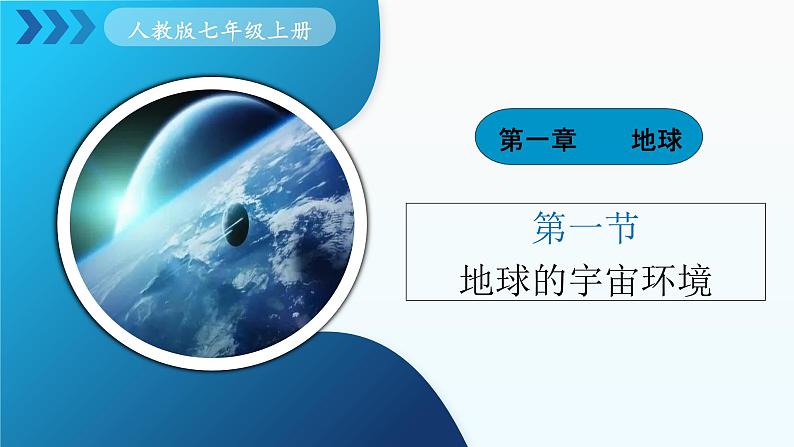 人教版七年级上册

第一章　地球

第一节
地球的宇宙环境